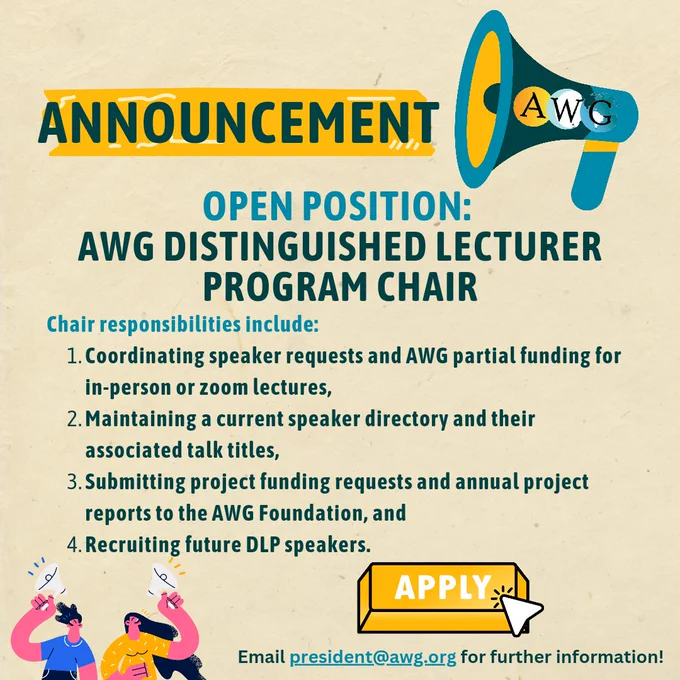 ANNOUNCEMENT

AWG

OPEN POSITION:
AWG DISTINGUISHED LECTURER PROGRAM CHAIR

Chair responsibilities include:

1. Coordinating speaker requests and AWG partial funding for in-person or zoom lectures,
2. Maintaining a current speaker directory and their associated talk titles,
3. Submitting project funding requests and annual project reports to the AWG Foundation, and
4. Recruiting future DLP speakers.

APPLY

Email president@awg.org for further information!